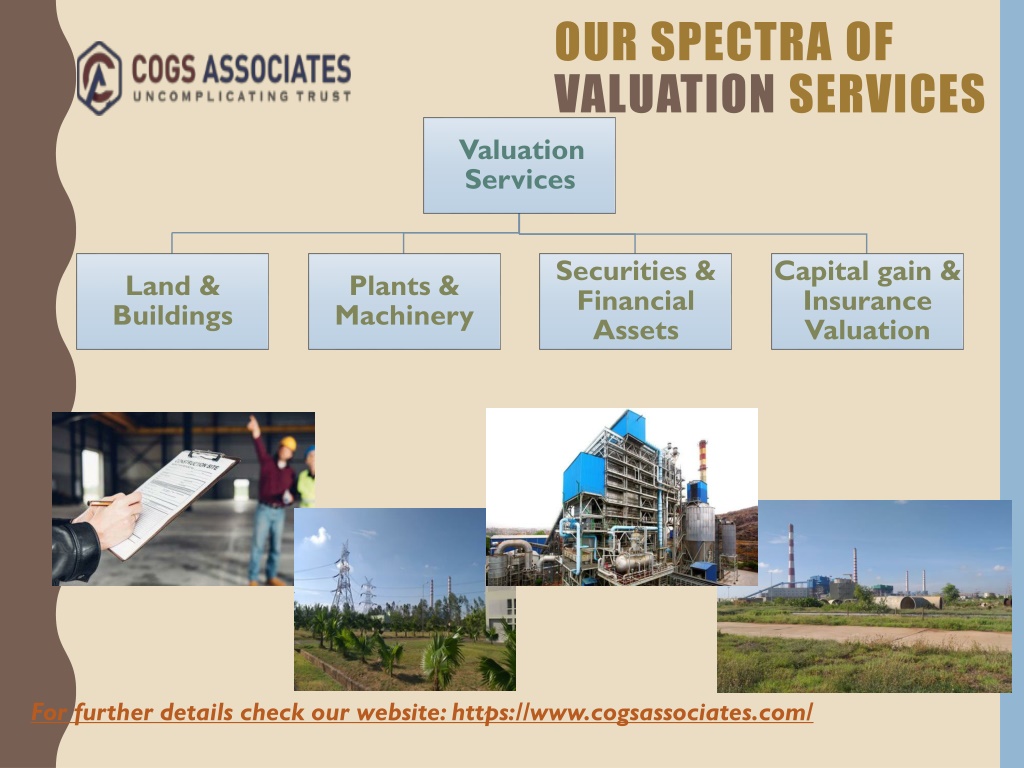 COGS ASSOCIATES
UNCOMPLICATING TRUST

OUR SPECTRA OF VALUATION SERVICES

Valuation Services

Land & Buildings

Plants & Machinery

Securities & Financial Assets

Capital gain & Insurance Valuation

CONSTRUCTION SITE

For further details check our website: https://www.cogsassociates.com/